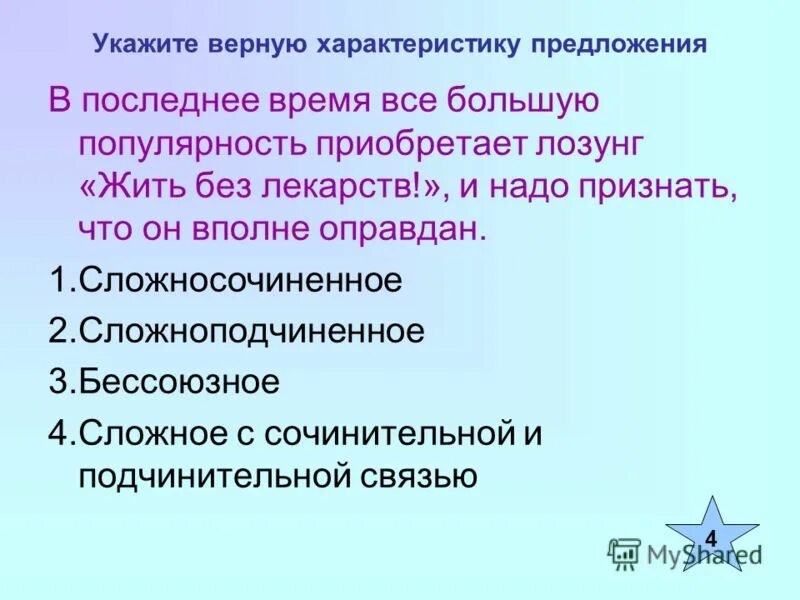 Укажите верную характеристику предложения

В последнее время все большую популярность приобретает лозунг «Жить без лекарств!», и надо признать, что он вполне оправдан.

1.Сложносочиненное

2.Сложноподчиненное

3.Бессоюзное

4.Сложное с сочинительной и подчинительной связью

4

MyShared